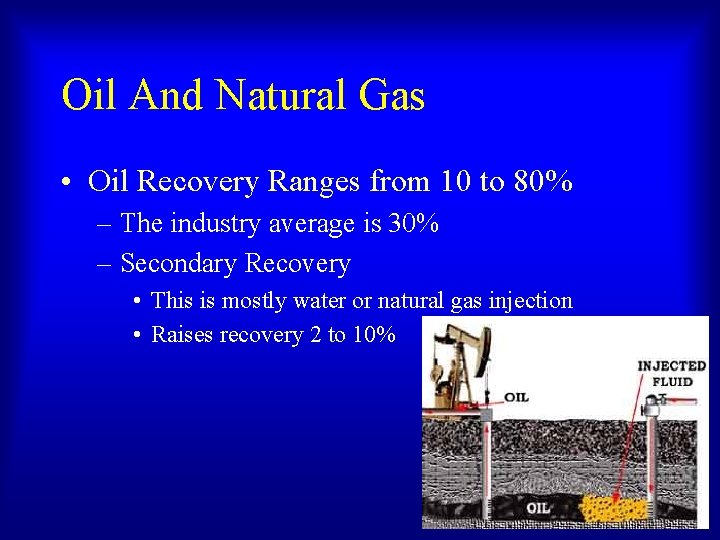 Oil And Natural Gas

• Oil Recovery Ranges from 10 to 80%
– The industry average is 30%
– Secondary Recovery
• This is mostly water or natural gas injection
• Raises recovery 2 to 10%

OIL
INJECTED FLUID
OIL